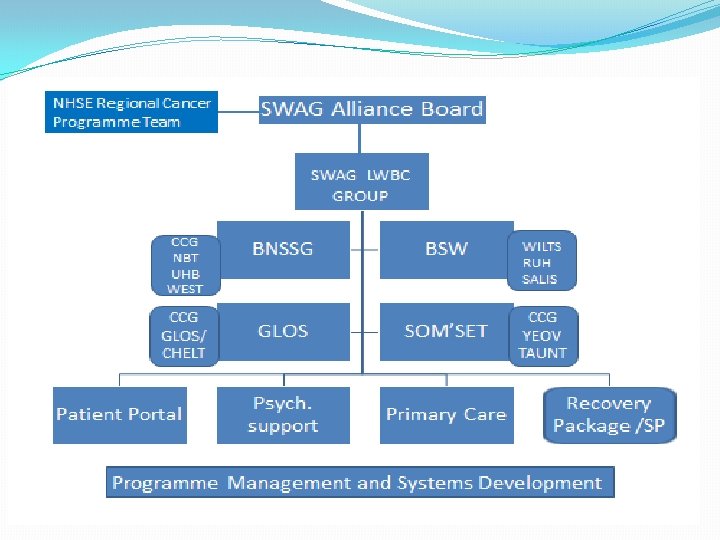 NHSE Regional Cancer Programme Team

SWAG Alliance Board

SWAG LWBC GROUP

CCG
NBT
UHB
WEST

BNSSG

BSW

WILTS
RUH
SALIS

CCG
GLOS/
CHELT

GLOS

SOM'SET

CCG
YEOV
TAUNT

Patient Portal

Psych. support

Primary Care

Recovery Package /SP

Programme Management and Systems Development